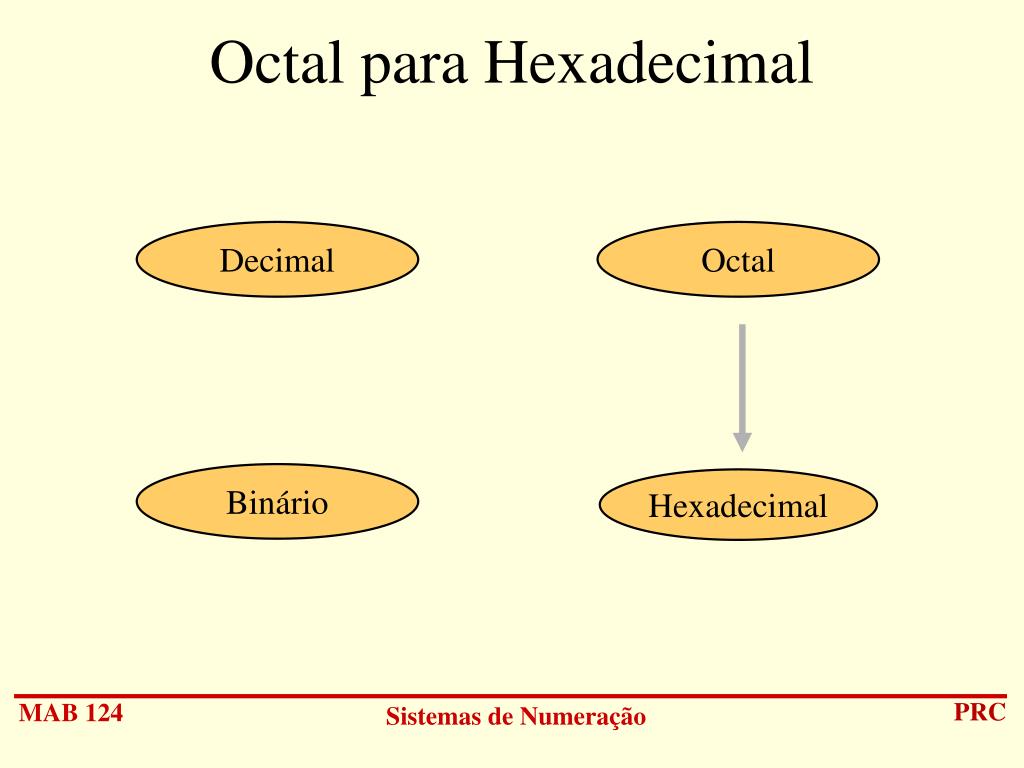 Octal para Hexadecimal

Decimal

Octal

Binário

Hexadecimal

MAB 124

Sistemas de Numeração

PRC